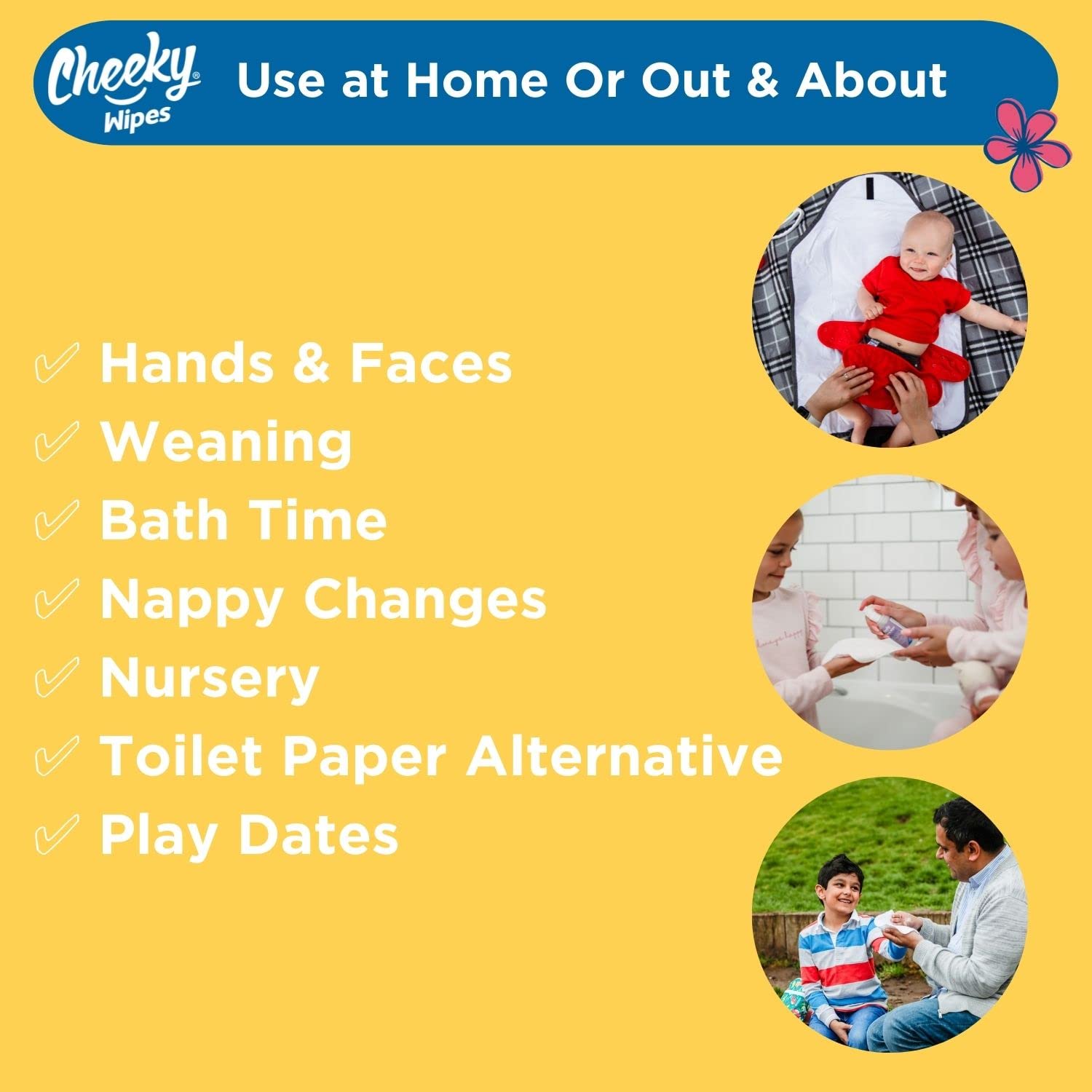 Cheeky® Wipes

Use at Home Or Out & About

✓ Hands & Faces
✓ Weaning
✓ Bath Time
✓ Nappy Changes
✓ Nursery
✓ Toilet Paper Alternative
✓ Play Dates